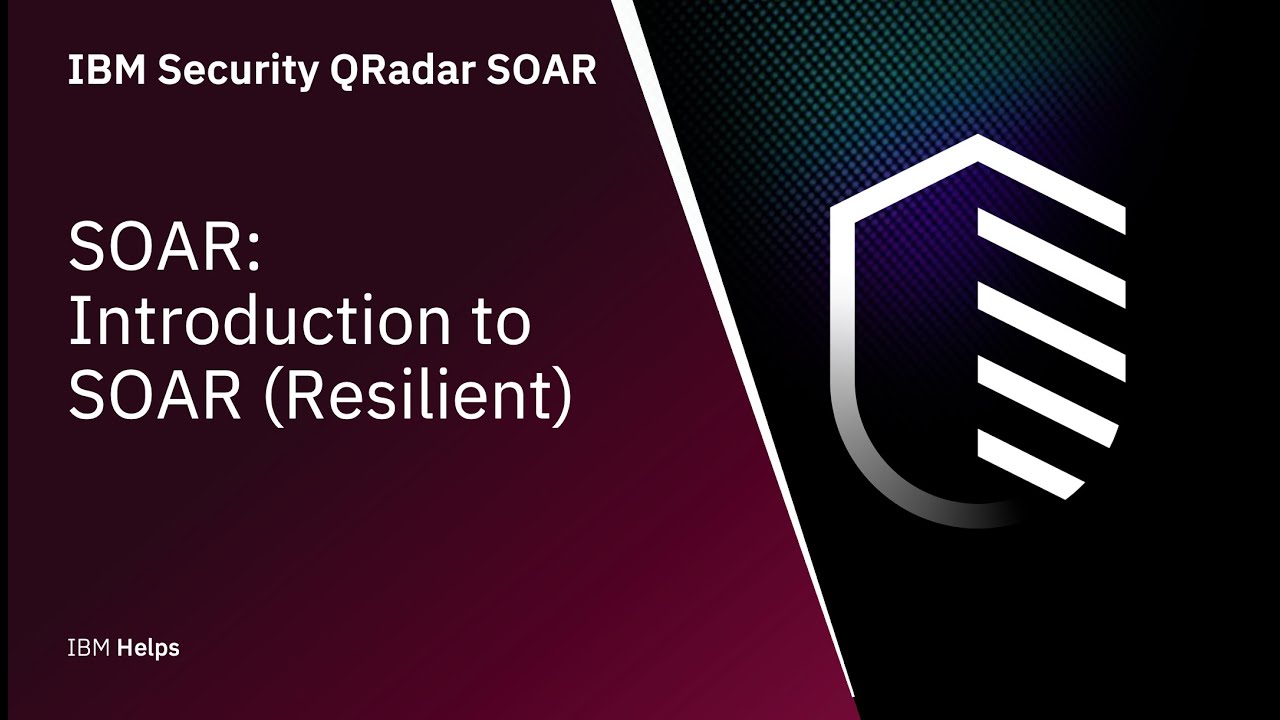 IBM Security QRadar SOAR

SOAR:
Introduction to
SOAR (Resilient)

IBM Helps